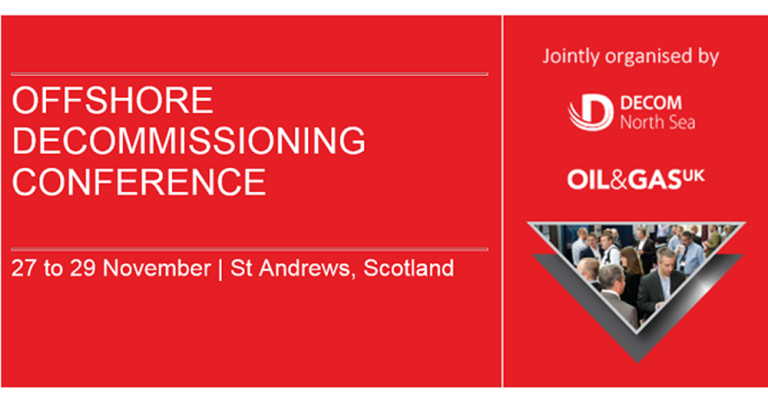 OFFSHORE DECOMMISSIONING CONFERENCE

27 to 29 November | St Andrews, Scotland

Jointly organised by

DECOM North Sea

OIL&GAS UK